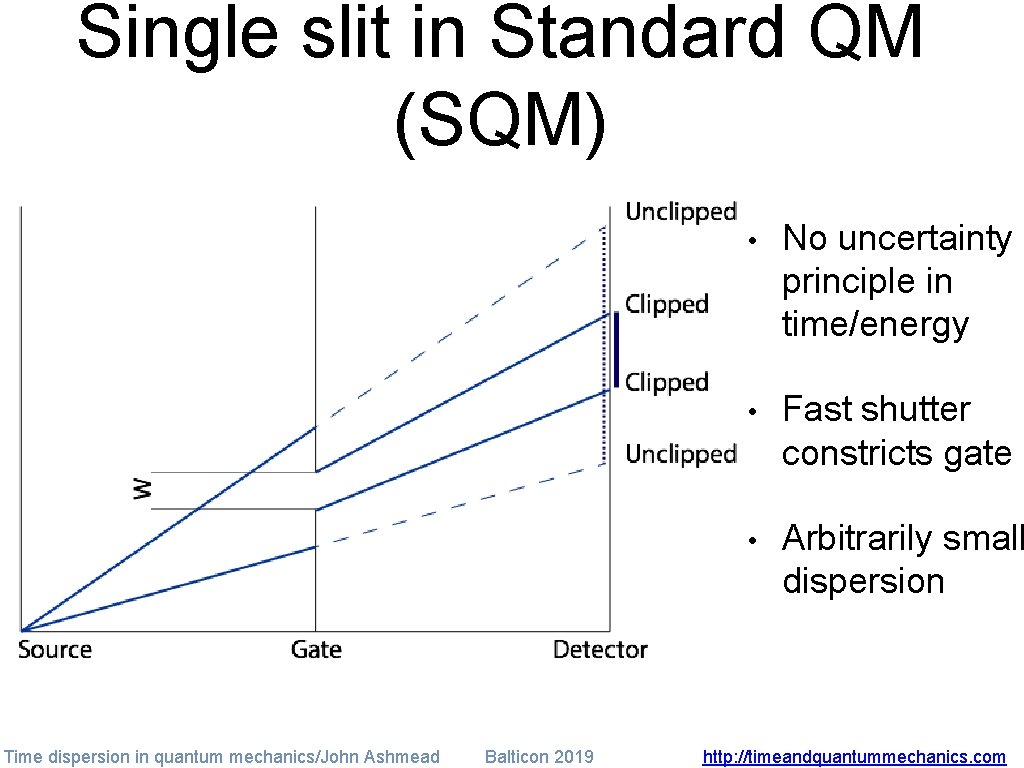 Single slit in Standard QM (SQM)

Unclipped
Clipped
Clipped
Unclipped
W
Source
Gate
Detector

• No uncertainty principle in time/energy

• Fast shutter constricts gate

• Arbitrarily small dispersion

Time dispersion in quantum mechanics/John Ashmead Balticon 2019 http://timeandquantummechanics.com